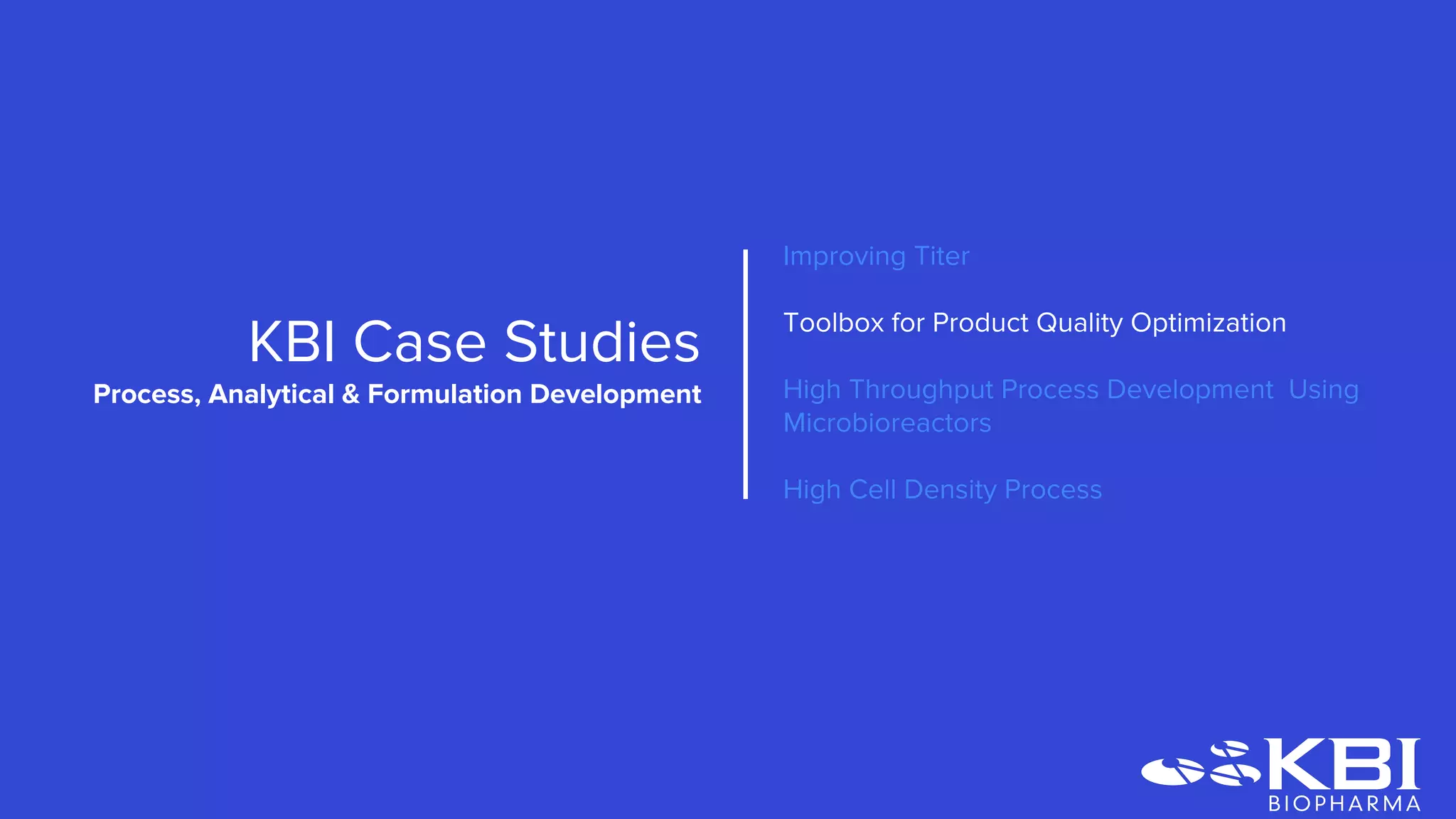 KBI Case Studies
Process, Analytical & Formulation Development

Improving Titer

Toolbox for Product Quality Optimization

High Throughput Process Development Using Microbioreactors

High Cell Density Process

KBI
BIOPHARMA